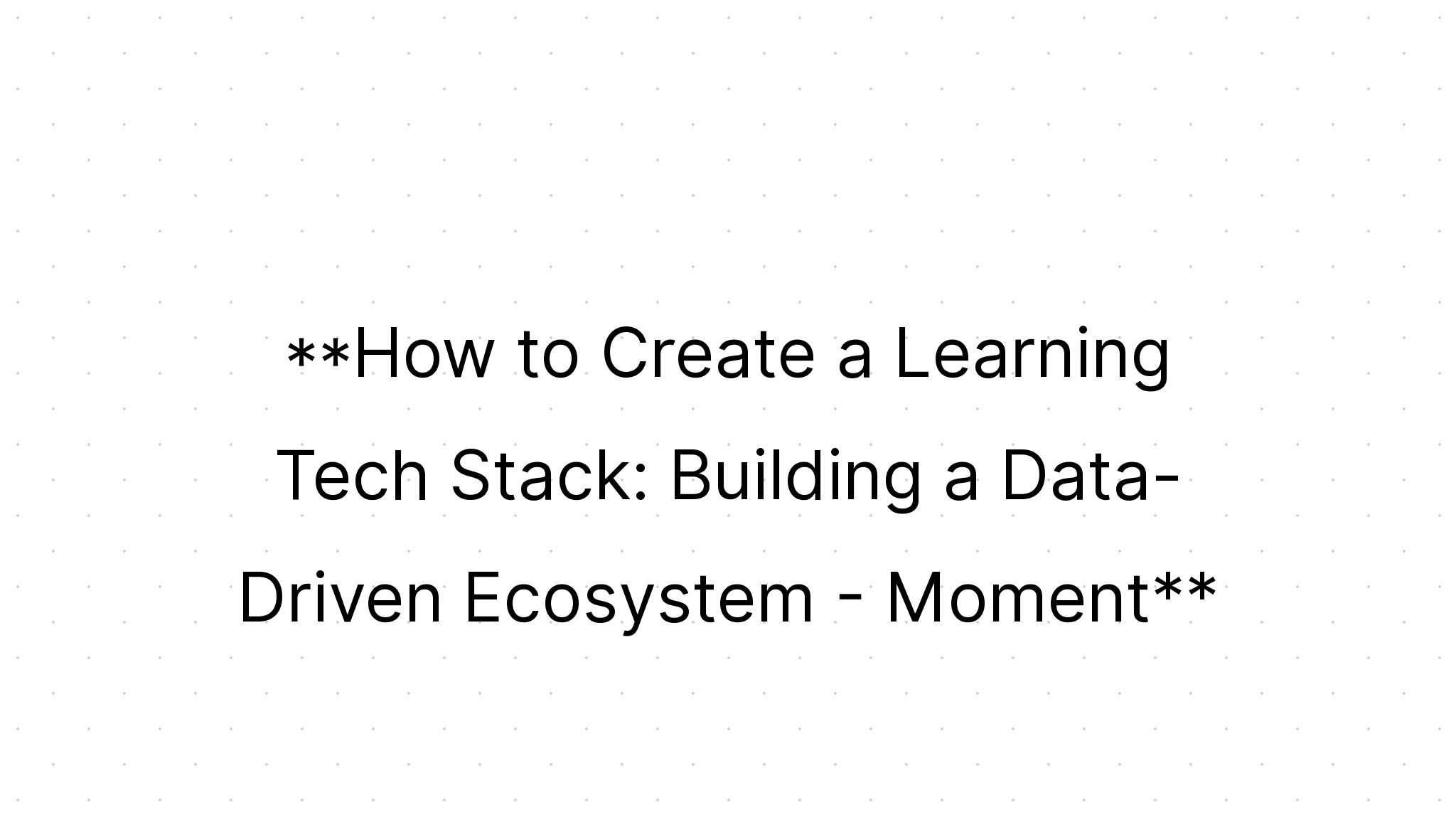 **How to Create a Learning Tech Stack: Building a Data-Driven Ecosystem - Moment**